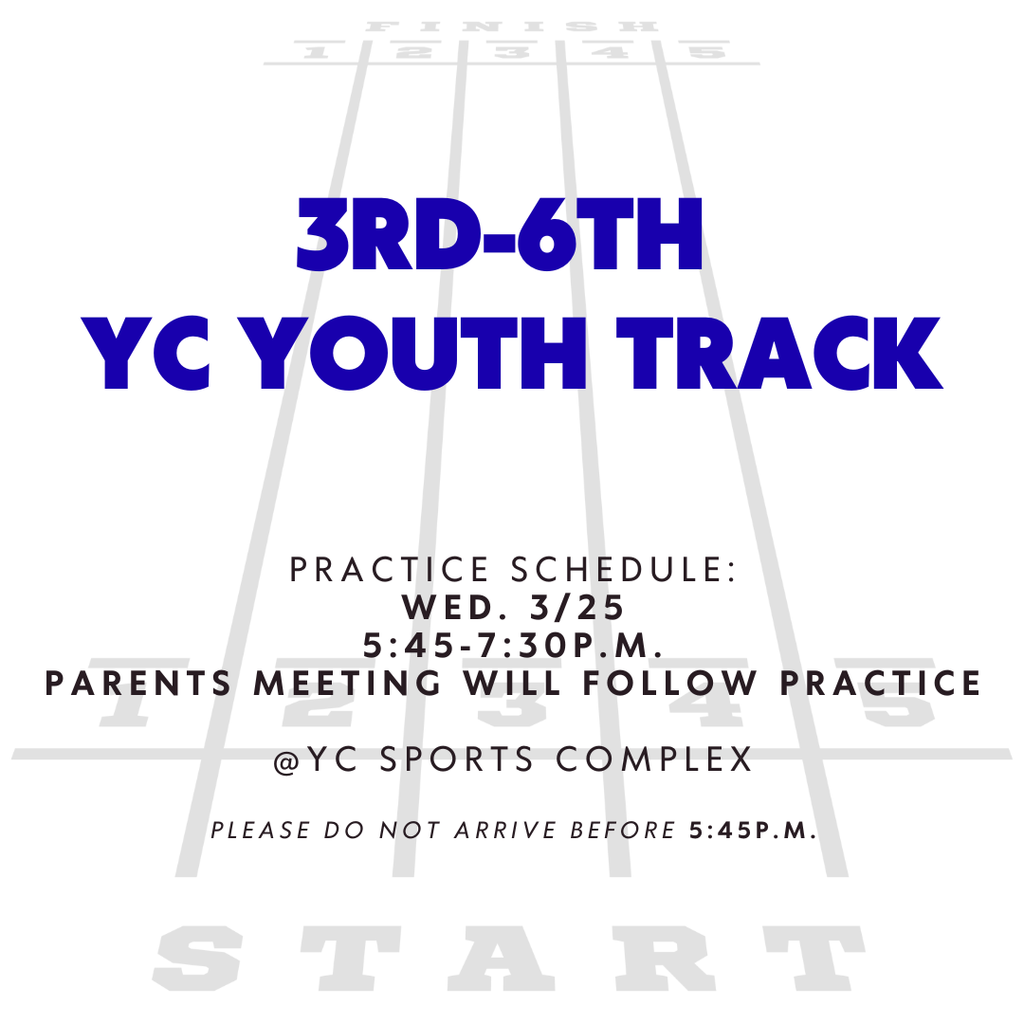 FINISH
1 2 3 4 5

3RD-6TH
YC YOUTH TRACK

PRACTICE SCHEDULE:
WED. 3/25
5:45-7:30P.M.
PARENTS MEETING WILL FOLLOW PRACTICE

1 2 3 4 5

@YC SPORTS COMPLEX

PLEASE DO NOT ARRIVE BEFORE 5:45P.M.

START